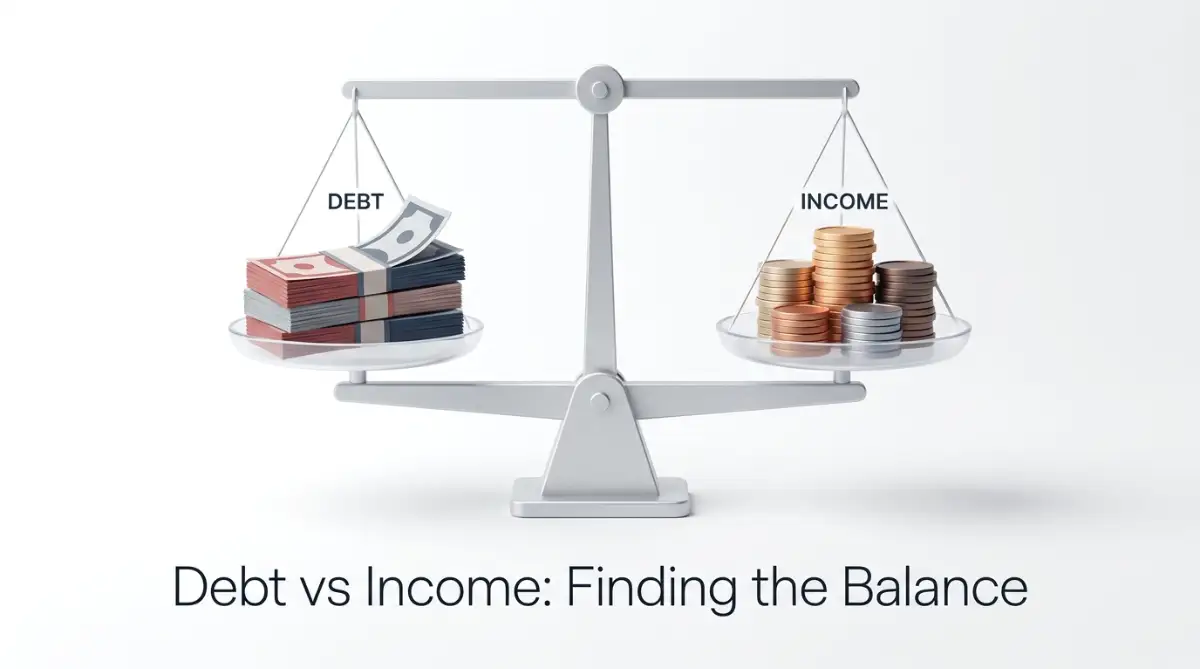 DEBT

INCOME

Debt vs Income: Finding the Balance